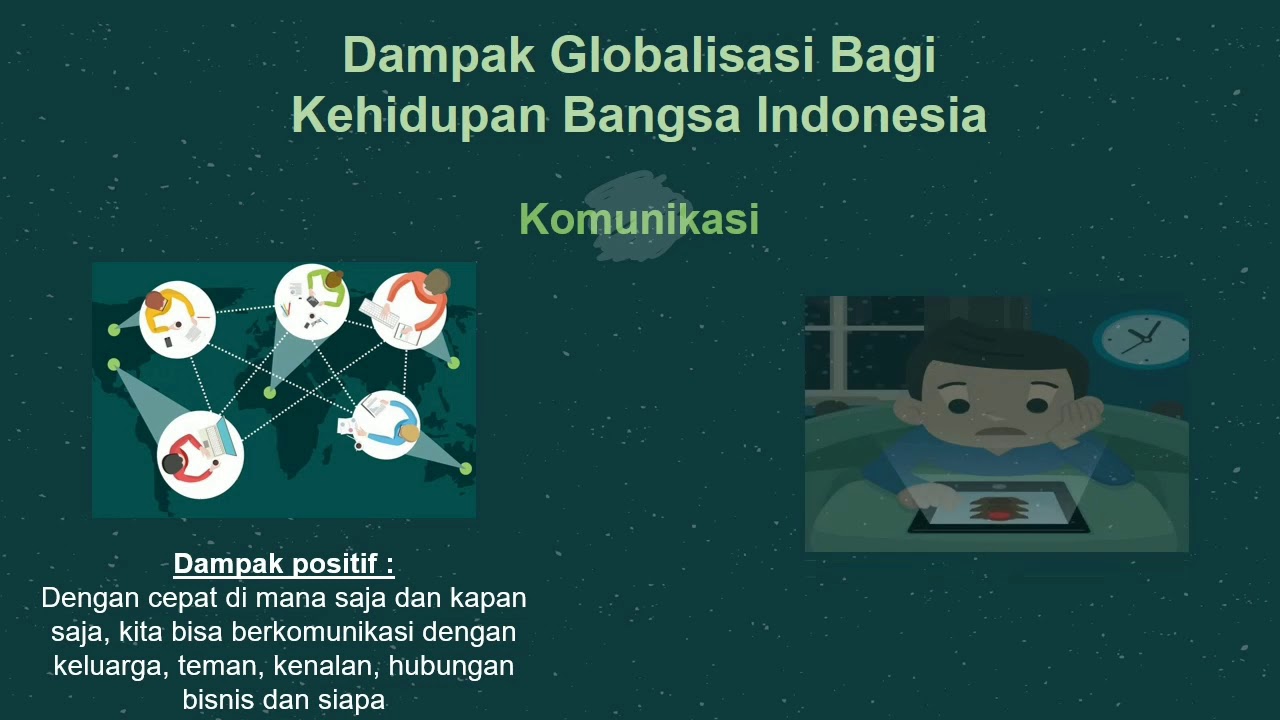 Dampak Globalisasi Bagi Kehidupan Bangsa Indonesia

Komunikasi

Dampak positif :
Dengan cepat di mana saja dan kapan saja, kita bisa berkomunikasi dengan keluarga, teman, kenalan, hubungan bisnis dan siapa